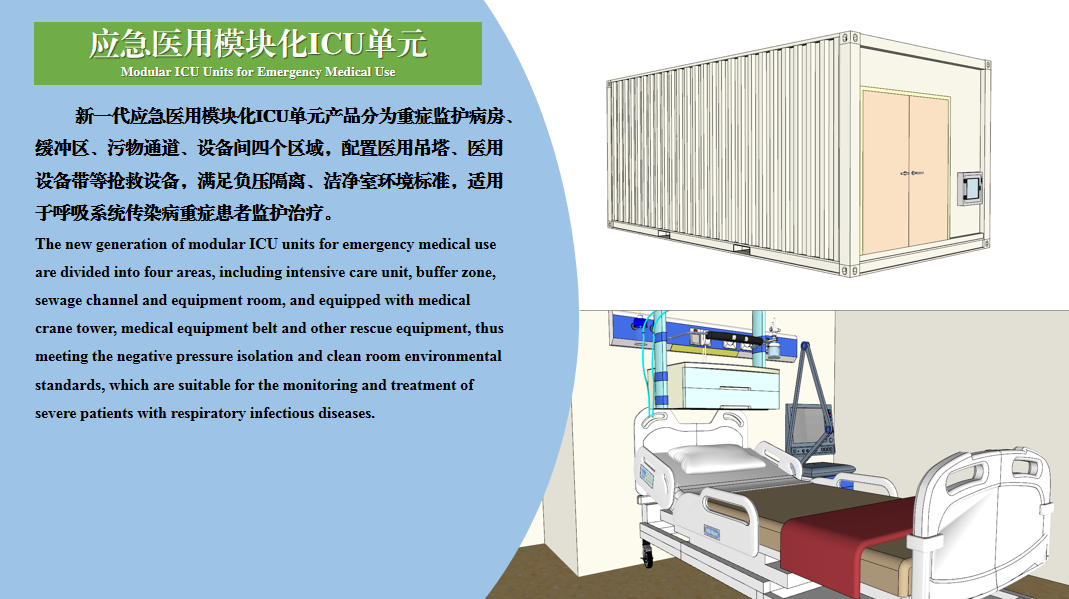 应急医用模块化ICU单元
Modular ICU Units for Emergency Medical Use

新一代应急医用模块化ICU单元产品分为重症监护病房、缓冲区、污物通道、设备间四个区域，配置医用吊塔、医用设备带等抢救设备，满足负压隔离、洁净室环境标准，适用于呼吸系统传染病重症患者监护治疗。

The new generation of modular ICU units for emergency medical use are divided into four areas, including intensive care unit, buffer zone, sewage channel and equipment room, and equipped with medical crane tower, medical equipment belt and other rescue equipment, thus meeting the negative pressure isolation and clean room environmental standards, which are suitable for the monitoring and treatment of severe patients with respiratory infectious diseases.